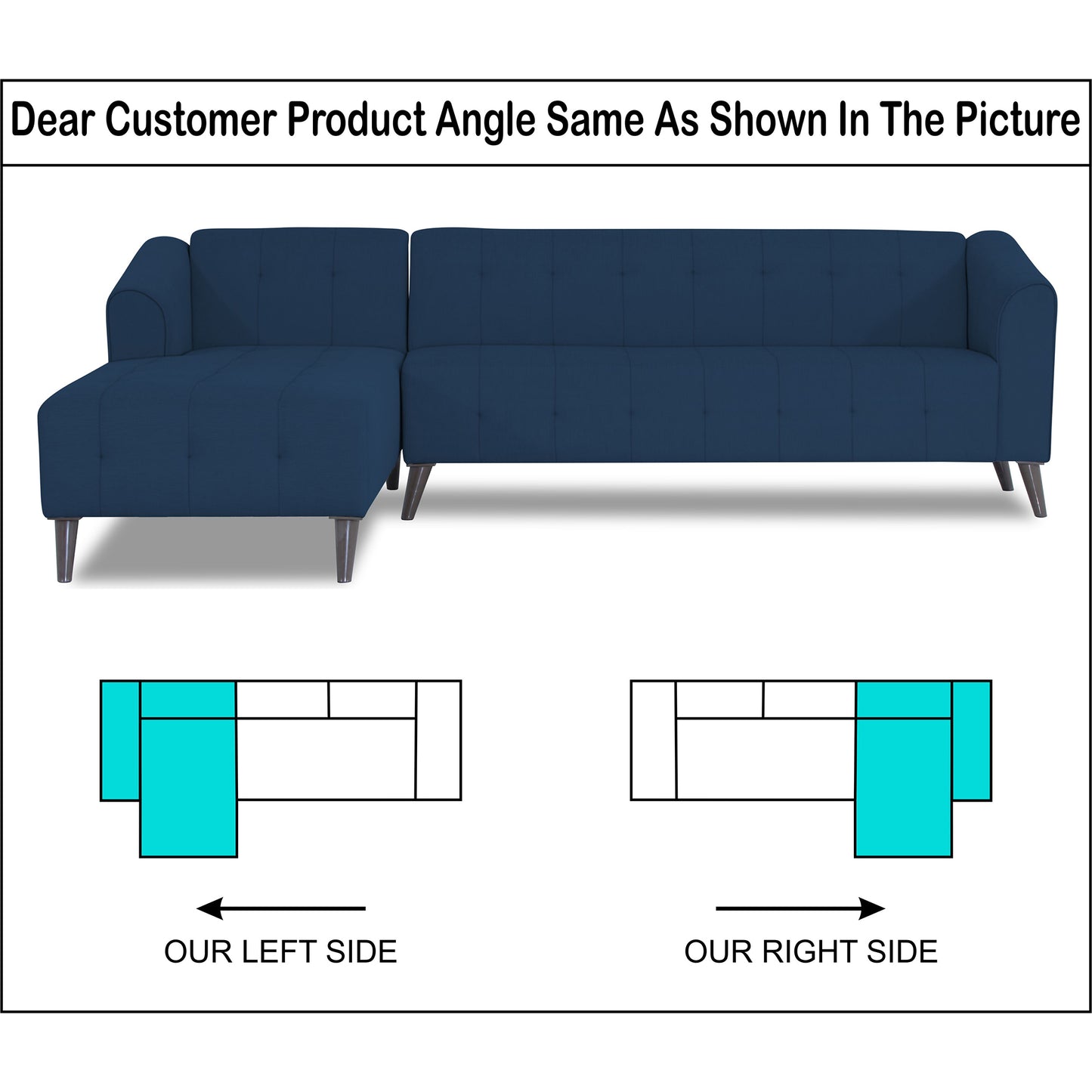 Dear Customer Product Angle Same As Shown In The Picture

OUR LEFT SIDE

OUR RIGHT SIDE